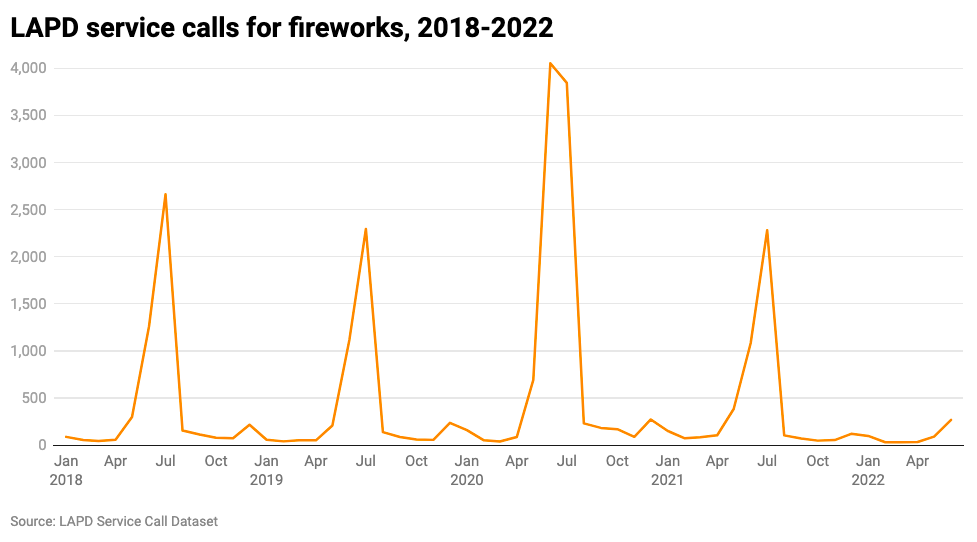 LAPD service calls for fireworks, 2018-2022

4,000
3,500
3,000
2,500
2,000
1,500
1,000
500
0

Jan 2018
Apr
Jul
Oct
Jan 2019
Apr
Jul
Oct
Jan 2020
Apr
Jul
Oct
Jan 2021
Apr
Jul
Oct
Jan 2022
Apr

Source: LAPD Service Call Dataset